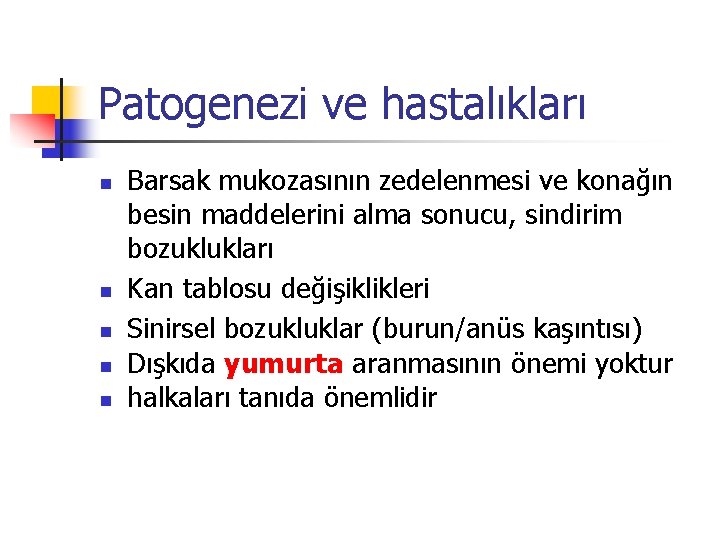 Patogenezi ve hastalıkları

- Barsak mukozasının zedelenmesi ve konağın besin maddelerini alma sonucu, sindirim bozuklukları
- Kan tablosu değişiklikleri
- Sinirsel bozukluklar (burun/anüs kaşıntısı)
- Dışkıda yumurta aranmasının önemi yoktur
- halkaları tanıda önemlidir